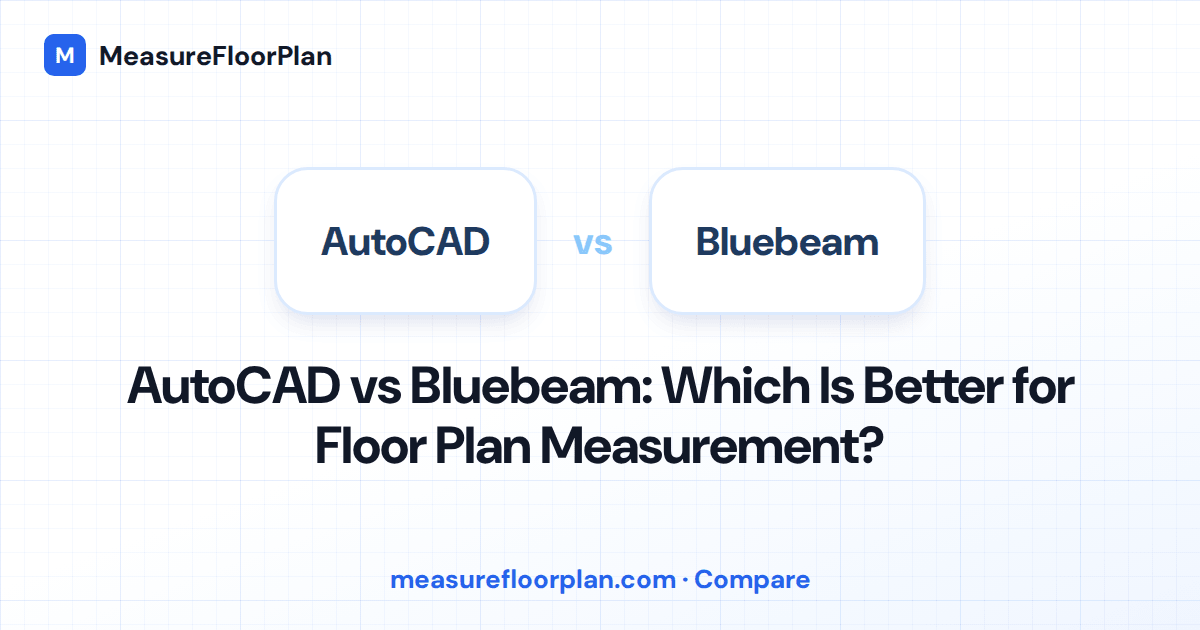 M MeasureFloorPlan

AutoCAD vs Bluebeam

AutoCAD vs Bluebeam: Which Is Better for Floor Plan Measurement?

measurefloorplan.com · Compare